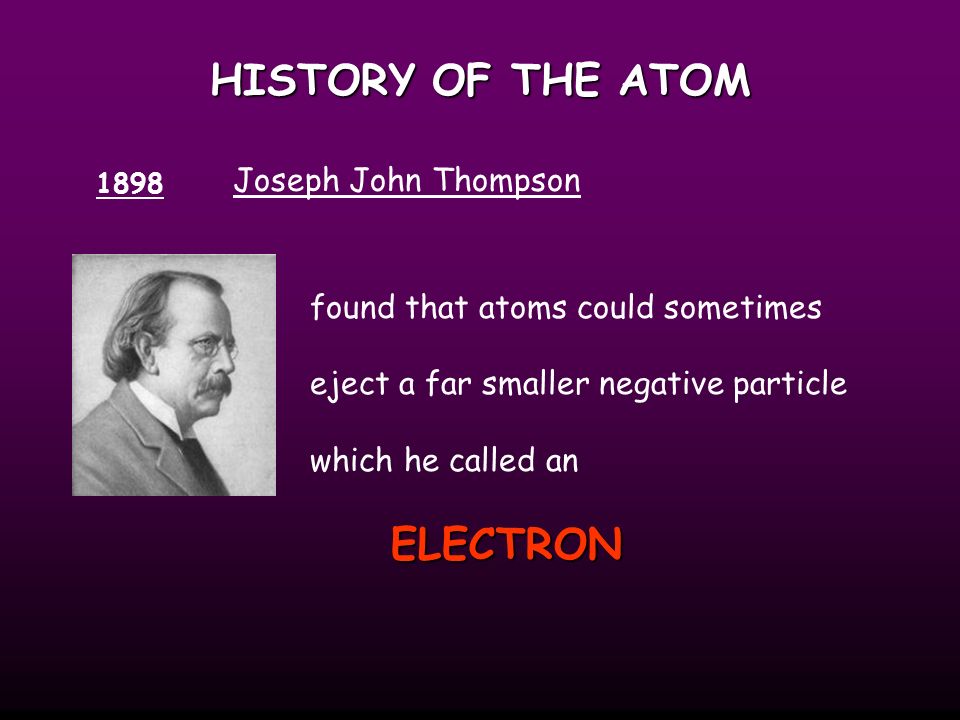 HISTORY OF THE ATOM

1898 Joseph John Thompson

found that atoms could sometimes eject a far smaller negative particle which he called an

ELECTRON